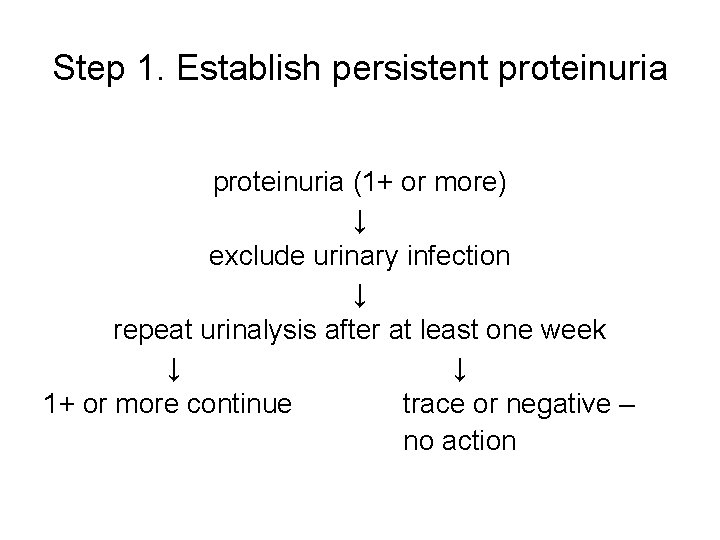 Step 1. Establish persistent proteinuria

proteinuria (1+ or more)
↓
exclude urinary infection
↓
repeat urinalysis after at least one week
↓ ↓
1+ or more continue

trace or negative – no action